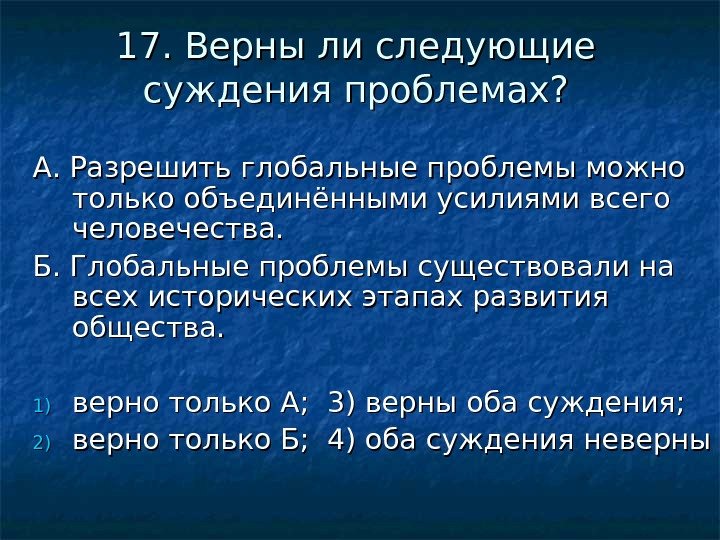 17. Верны ли следующие суждения проблемах?

А. Разрешить глобальные проблемы можно только объединёнными усилиями всего человечества.

Б. Глобальные проблемы существовали на всех исторических этапах развития общества.

1) верно только А; 3) верны оба суждения;
2) верно только Б; 4) оба суждения неверны